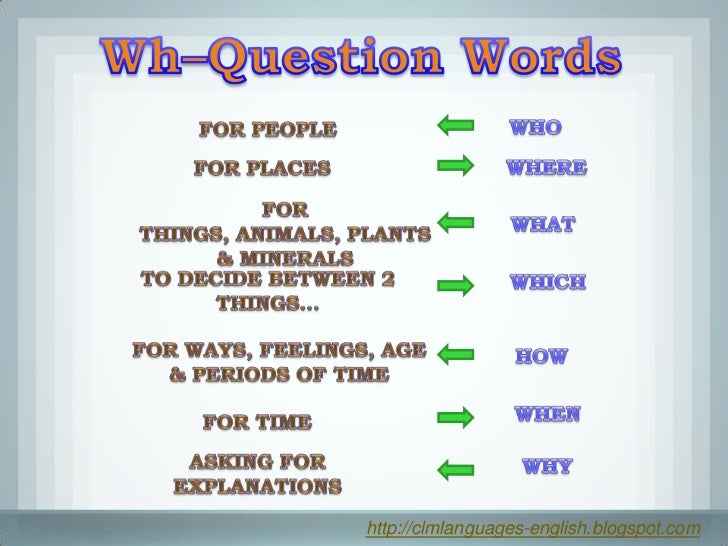 Wh–Question Words

FOR PEOPLE WHO

FOR PLACES WHERE

FOR THINGS, ANIMALS, PLANTS & MINERALS WHAT

TO DECIDE BETWEEN 2 THINGS... WHICH

FOR WAYS, FEELINGS, AGE & PERIODS OF TIME HOW

FOR TIME WHEN

ASKING FOR EXPLANATIONS WHY

http://clmlanguages-english.blogspot.com